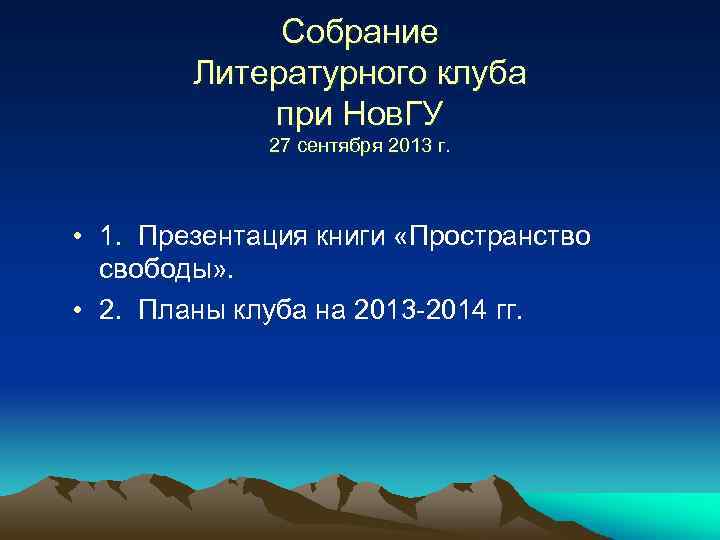 Собрание
Литературного клуба
при НовГУ
27 сентября 2013 г.

• 1. Презентация книги «Пространство свободы».
• 2. Планы клуба на 2013-2014 гг.